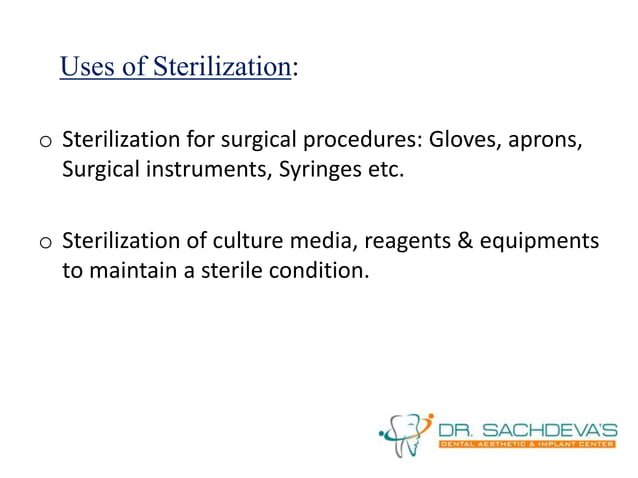 Uses of Sterilization:

o Sterilization for surgical procedures: Gloves, aprons, Surgical instruments, Syringes etc.

o Sterilization of culture media, reagents & equipments to maintain a sterile condition.

DR. SACHDEVA'S
DENTAL AESTHETIC & IMPLANT CENTER